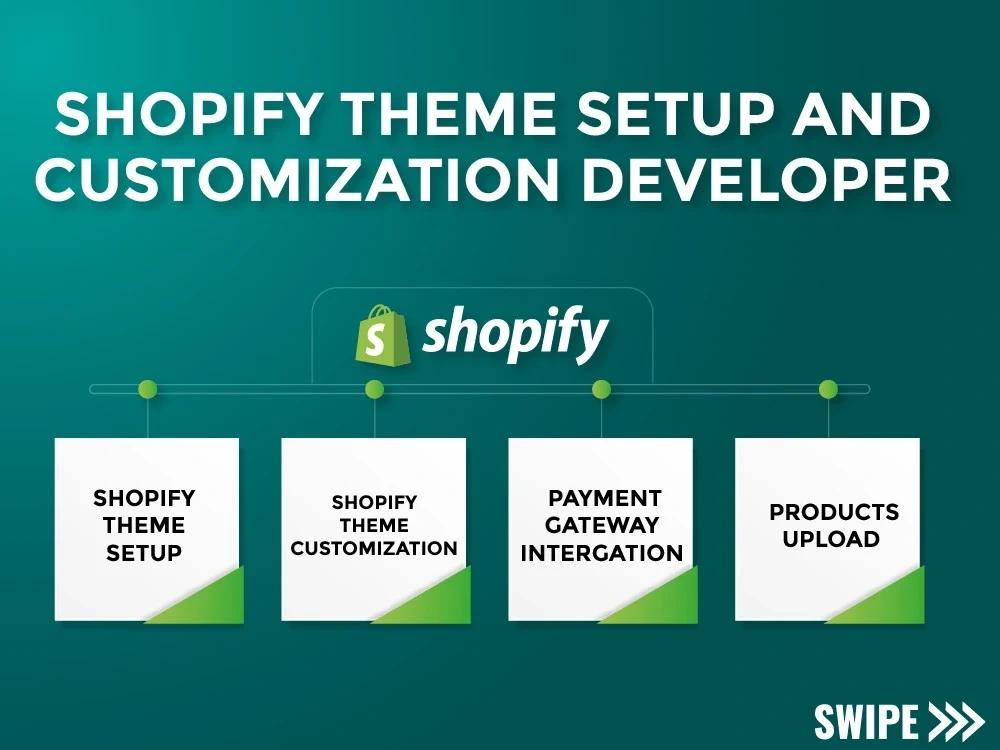 SHOPIFY THEME SETUP AND CUSTOMIZATION DEVELOPER

shopify

SHOPIFY THEME SETUP

SHOPIFY THEME CUSTOMIZATION

PAYMENT GATEWAY INTERGATION

PRODUCTS UPLOAD

SWIPE